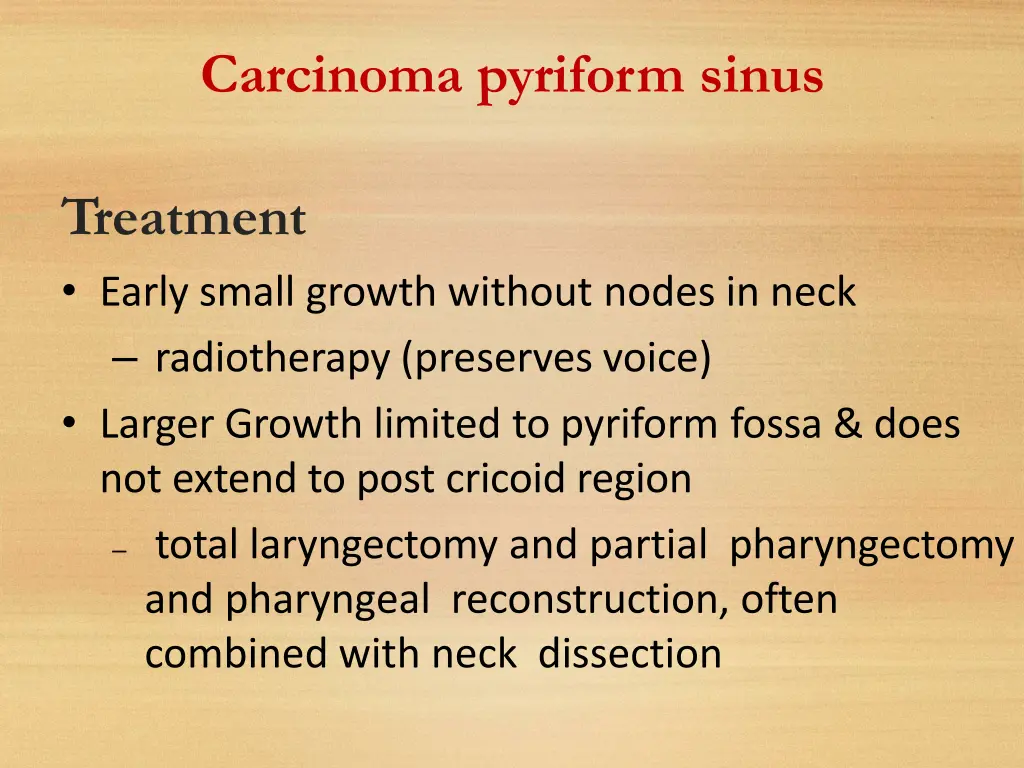 Carcinoma pyriform sinus

Treatment

• Early small growth without nodes in neck
  – radiotherapy (preserves voice)
• Larger Growth limited to pyriform fossa & does not extend to post cricoid region
  – total laryngectomy and partial pharyngectomy and pharyngeal reconstruction, often combined with neck dissection